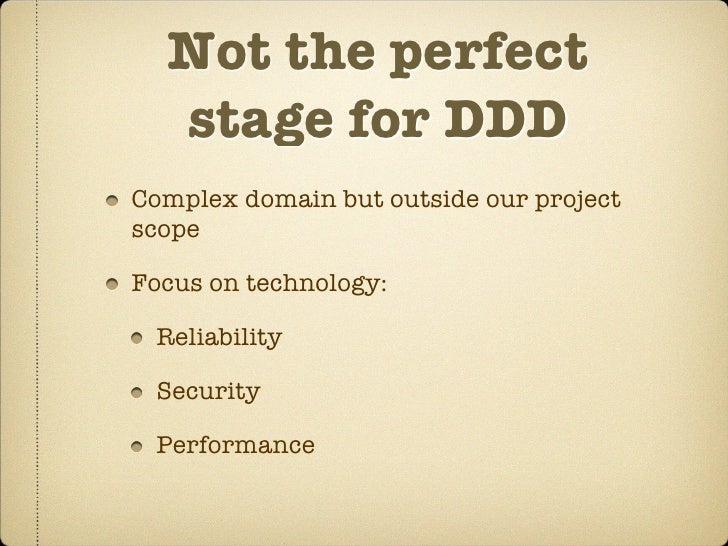 Not the perfect stage for DDD

- Complex domain but outside our project scope
- Focus on technology:
  - Reliability
  - Security
  - Performance